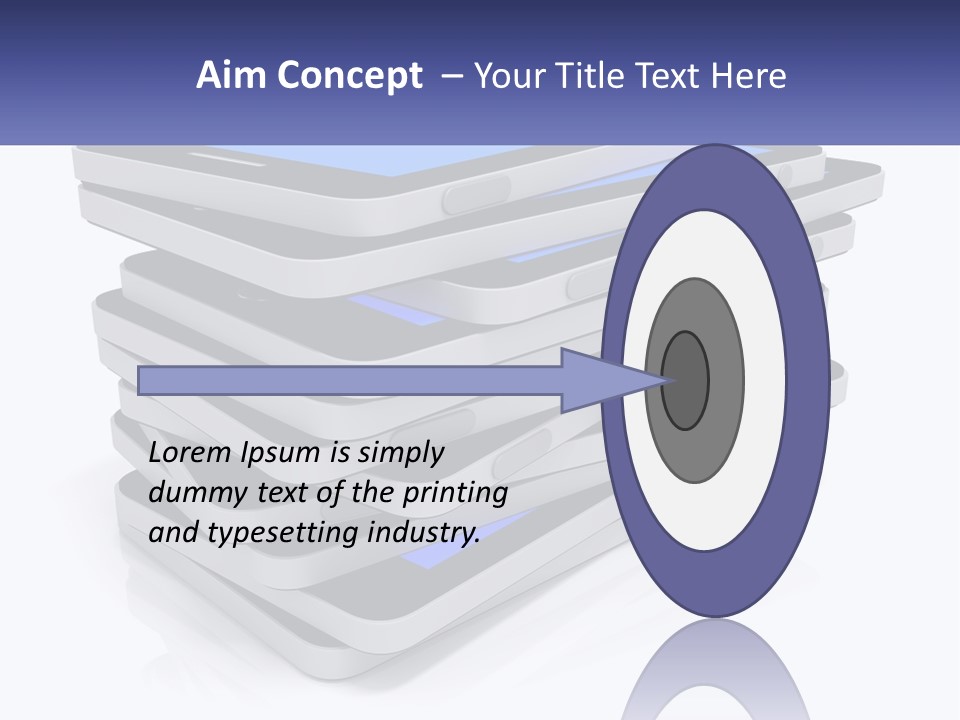 Aim Concept – Your Title Text Here

Lorem Ipsum is simply dummy text of the printing and typesetting industry.